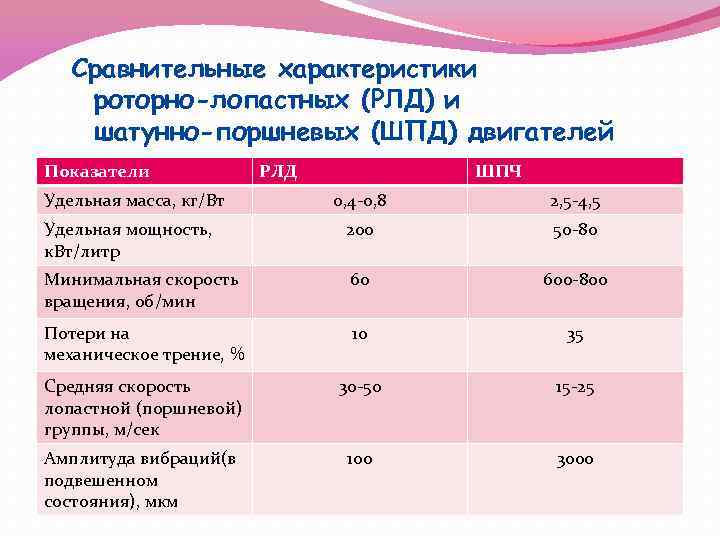 Сравнительные характеристики роторно-лопастных (РЛД) и шатунно-поршневых (ШПД) двигателей

| Показатели | РЛД | ШПЧ |
|---|---|---|
| Удельная масса, кг/Вт | 0,4-0,8 | 2,5-4,5 |
| Удельная мощность, кВт/литр | 200 | 50-80 |
| Минимальная скорость вращения, об/мин | 60 | 600-800 |
| Потери на механическое трение, % | 10 | 35 |
| Средняя скорость лопастной (поршневой) группы, м/сек | 30-50 | 15-25 |
| Амплитуда вибраций(в подвешенном состояния), мкм | 100 | 3000 |